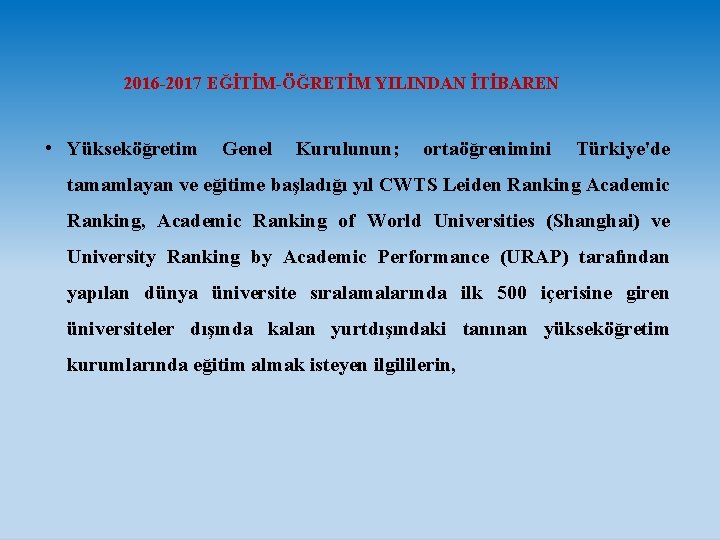 2016-2017 EĞİTİM-ÖĞRETİM YILINDAN İTİBAREN

• Yükseköğretim Genel Kurulunun; ortaöğrenimini Türkiye'de tamamlayan ve eğitime başladığı yıl CWTS Leiden Ranking Academic Ranking, Academic Ranking of World Universities (Shanghai) ve University Ranking by Academic Performance (URAP) tarafından yapılan dünya üniversite sıralamalarında ilk 500 içerisine giren üniversiteler dışında kalan yurtdışındaki tanınan yükseköğretim kurumlarında eğitim almak isteyen ilgililerin,